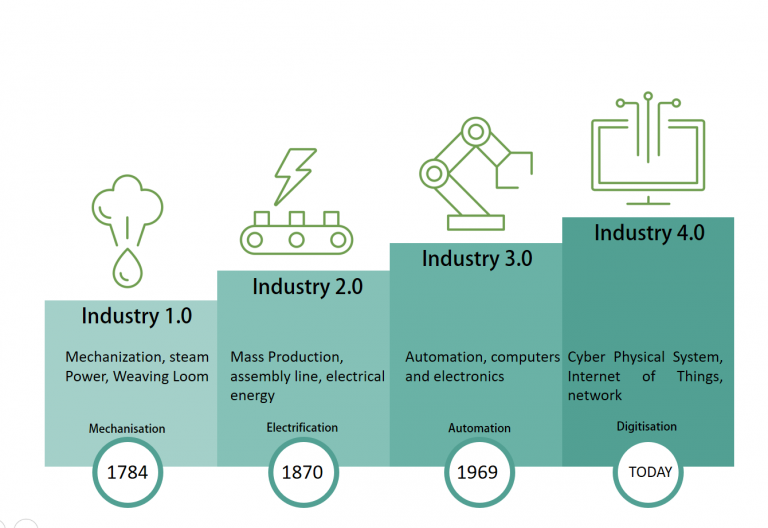 Industry 1.0

Mechanization, steam Power, Weaving Loom

Mechanisation

1784

Industry 2.0

Mass Production, assembly line, electrical energy

Electrification

1870

Industry 3.0

Automation, computers and electronics

Automation

1969

Industry 4.0

Cyber Physical System, Internet of Things, network

Digitisation

TODAY